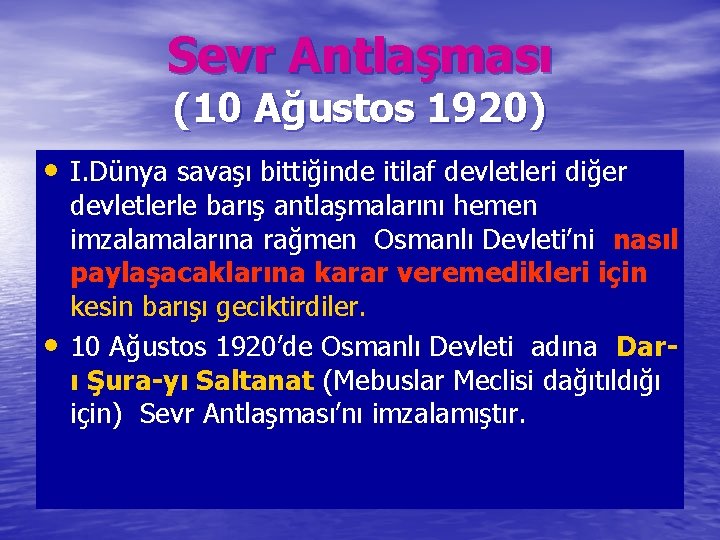 Sevr Antlaşması
(10 Ağustos 1920)

• I.Dünya savaşı bittiğinde itilaf devletleri diğer devletlerle barış antlaşmalarını hemen imzalamalarına rağmen Osmanlı Devleti'ni nasıl paylaşacaklarına karar veremedikleri için kesin barışı geciktirdiler.
• 10 Ağustos 1920'de Osmanlı Devleti adına Dar-ı Şura-yı Saltanat (Mebuslar Meclisi dağıtıldığı için) Sevr Antlaşması'nı imzalamıştır.